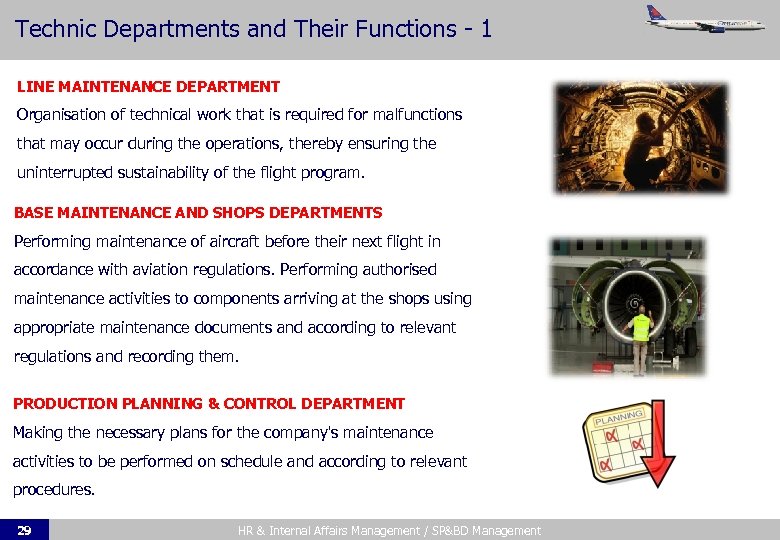 Technic Departments and Their Functions - 1

LINE MAINTENANCE DEPARTMENT
Organisation of technical work that is required for malfunctions that may occur during the operations, thereby ensuring the uninterrupted sustainability of the flight program.

BASE MAINTENANCE AND SHOPS DEPARTMENTS
Performing maintenance of aircraft before their next flight in accordance with aviation regulations. Performing authorised maintenance activities to components arriving at the shops using appropriate maintenance documents and according to relevant regulations and recording them.

PRODUCTION PLANNING & CONTROL DEPARTMENT
Making the necessary plans for the company's maintenance activities to be performed on schedule and according to relevant procedures.

PLANNING

29

HR & Internal Affairs Management / SP&BD Management